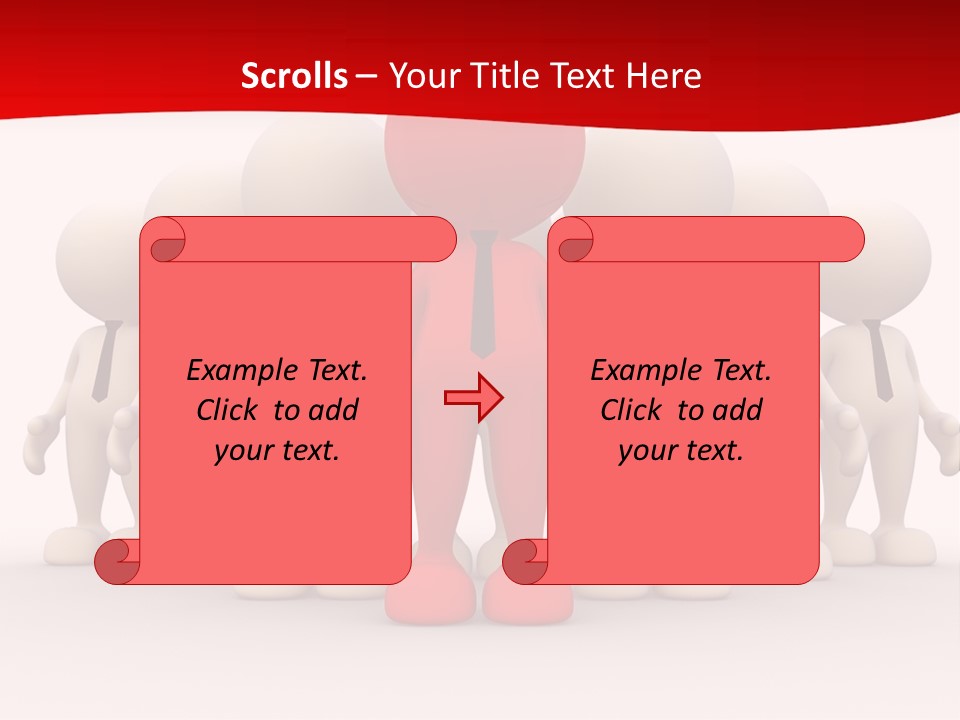 Scrolls – Your Title Text Here

Example Text. Click to add your text.

Example Text. Click to add your text.